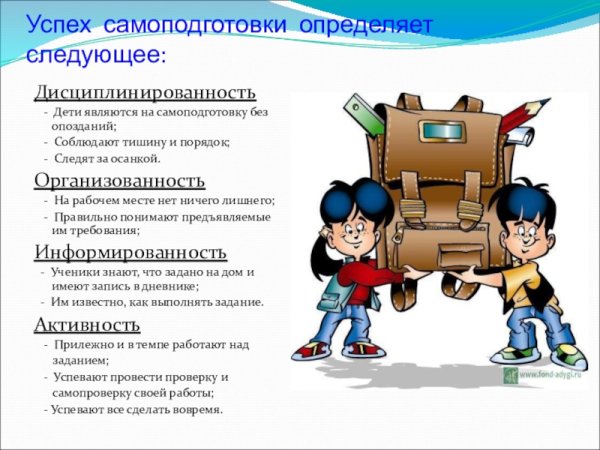 Успех самоподготовки определяет следующее:

Дисциплинированность

- Дети являются на самоподготовку без опозданий;
- Соблюдают тишину и порядок;
- Следят за осанкой.

Организованность

- На рабочем месте нет ничего лишнего;
- Правильно понимают предъявляемые им требования;

Информированность

- Ученики знают, что задано на дом и имеют запись в дневнике;
- Им известно, как выполнять задание.

Активность

- Прилежно и в темпе работают над заданием;
- Успевают провести проверку и самопроверку своей работы;
- Успевают все сделать вовремя.

www.fond-adygi.ru